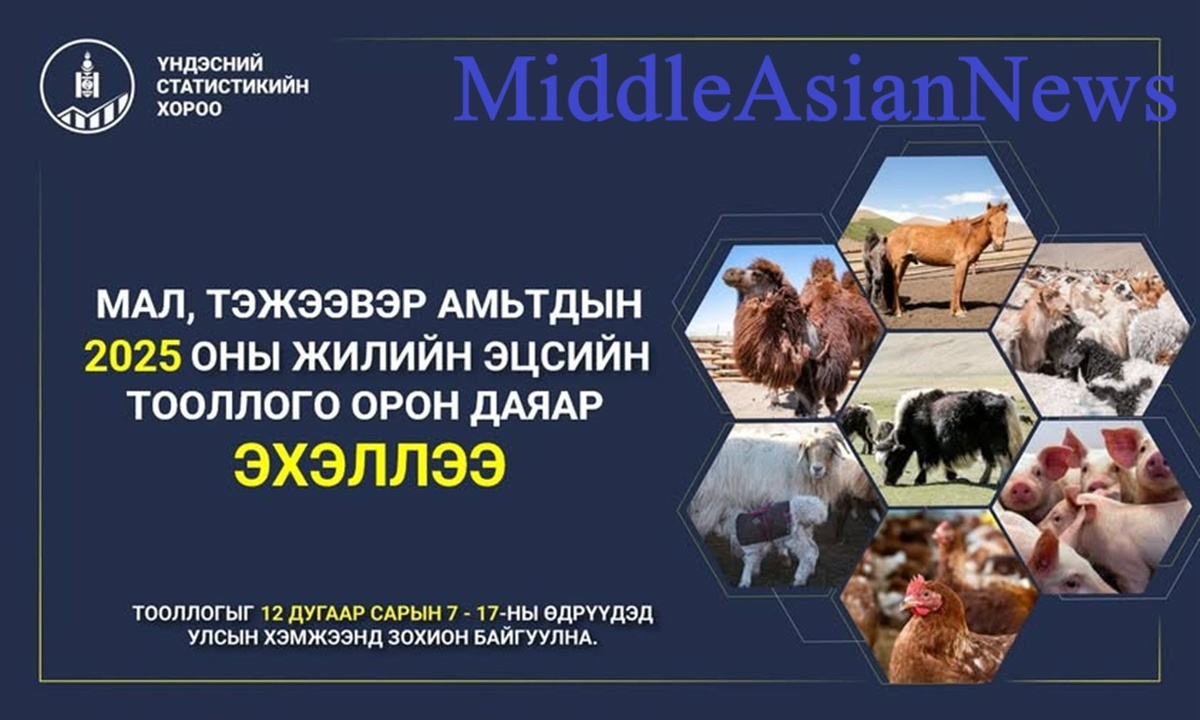 ҮНДЭСНИЙ СТАТИСТИКИЙН ХОРОО

MiddleAsianNews

МАЛ, ТЭЖЭЭВЭР АМЬТДЫН 2025 ОНЫ ЖИЛИЙН ЭЦСИЙН ТООЛЛОГО ОРОН ДАЯАР ЭХЭЛЛЭЭ

ТООЛЛОГЫГ 12 ДУГААР САРЫН 7 - 17-НЫ ӨДРҮҮДЭД УЛСЫН ХЭМЖЭЭНД ЗОХИОН БАЙГУУЛНА.